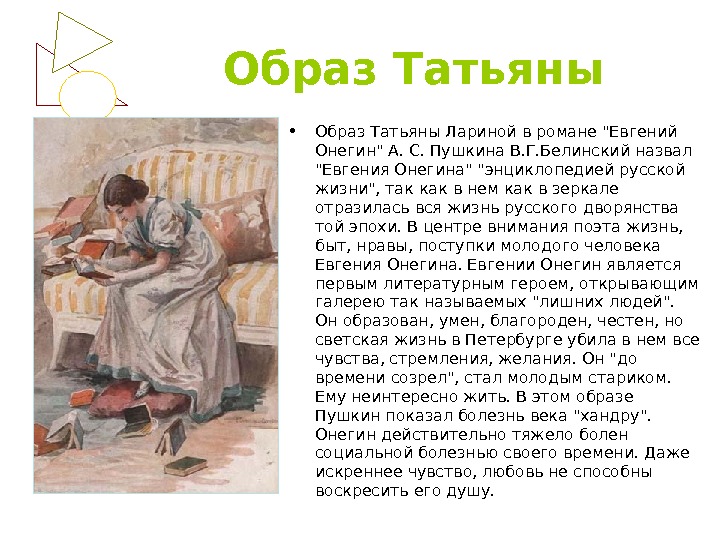 Образ Татьяны

• Образ Татьяны Лариной в романе "Евгений Онегин" А. С. Пушкина В.Г.Белинский назвал "Евгения Онегина" "энциклопедией русской жизни", так как в нем как в зеркале отразилась вся жизнь русского дворянства той эпохи. В центре внимания поэта жизнь, быт, нравы, поступки молодого человека Евгения Онегина. Евгении Онегин является первым литературным героем, открывающим галерею так называемых "лишних людей". Он образован, умен, благороден, честен, но светская жизнь в Петербурге убила в нем все чувства, стремления, желания. Он "до времени созрел", стал молодым стариком. Ему неинтересно жить. В этом образе Пушкин показал болезнь века "хандру". Онегин действительно тяжело болен социальной болезнью своего времени. Даже искреннее чувство, любовь не способны воскресить его душу.